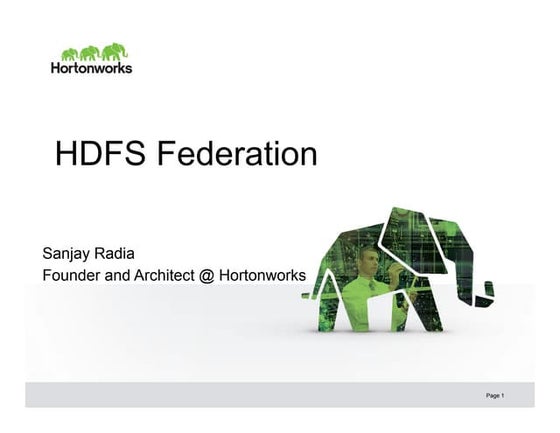 Hortonworks

HDFS Federation

Sanjay Radia
Founder and Architect @ Hortonworks

Page 1